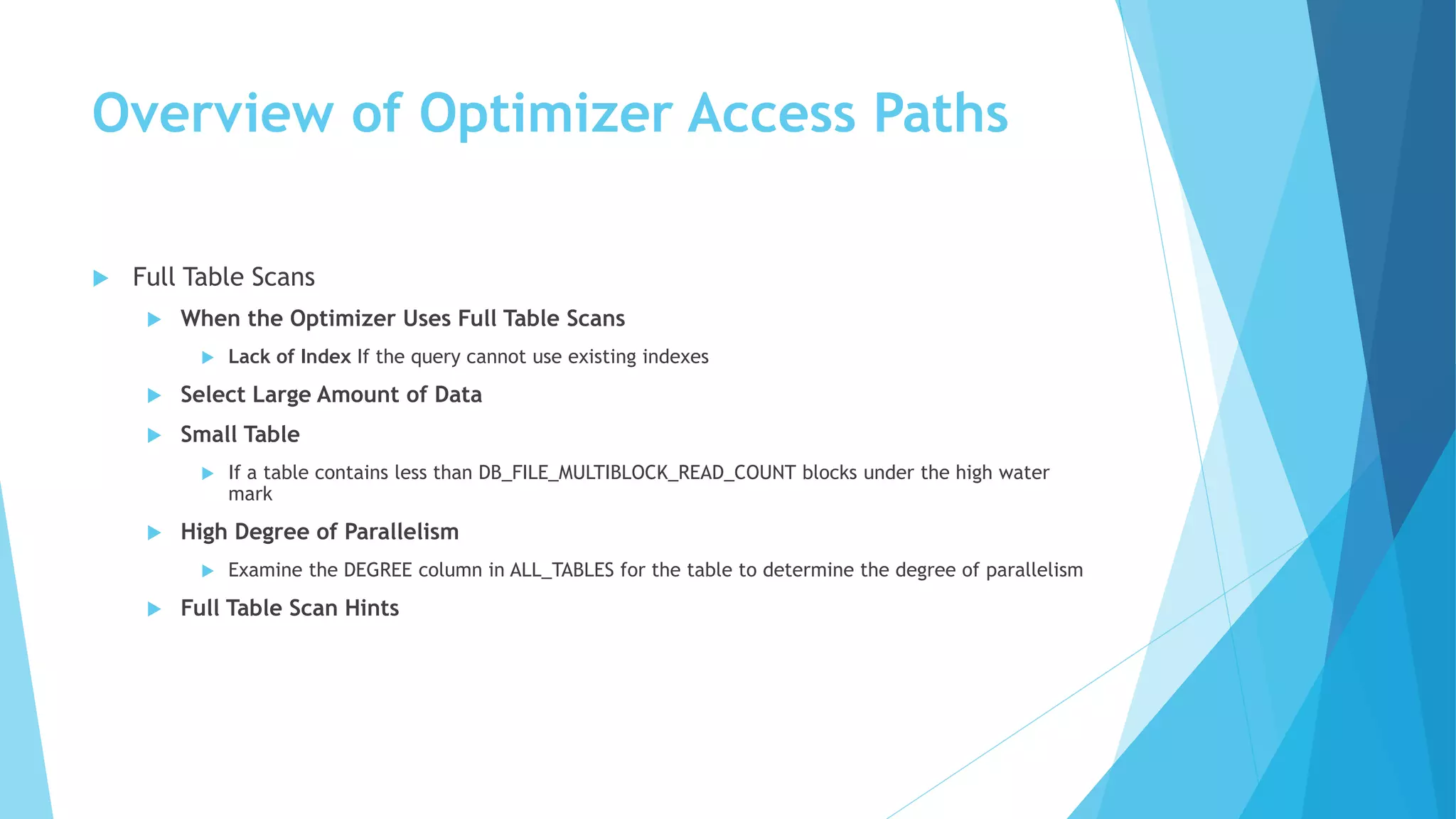 Overview of Optimizer Access Paths

Full Table Scans

When the Optimizer Uses Full Table Scans

Lack of Index If the query cannot use existing indexes

Select Large Amount of Data

Small Table

If a table contains less than DB_FILE_MULTIBLOCK_READ_COUNT blocks under the high water mark

High Degree of Parallelism

Examine the DEGREE column in ALL_TABLES for the table to determine the degree of parallelism

Full Table Scan Hints